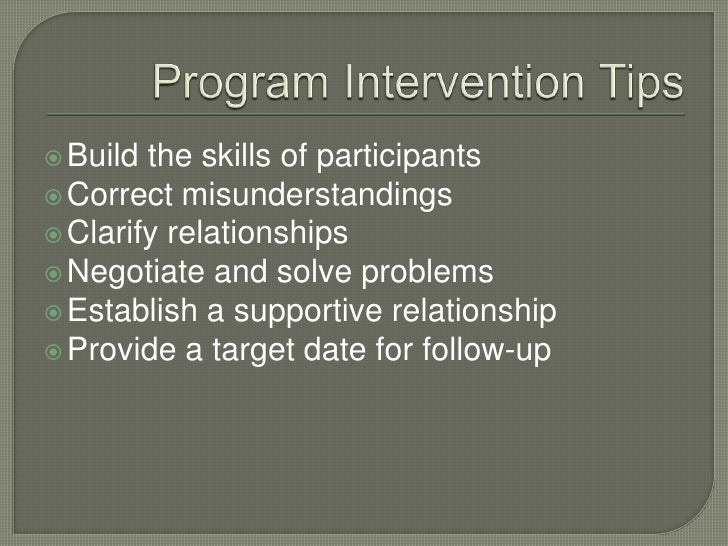 Program Intervention Tips

Build the skills of participants
Correct misunderstandings
Clarify relationships
Negotiate and solve problems
Establish a supportive relationship
Provide a target date for follow-up